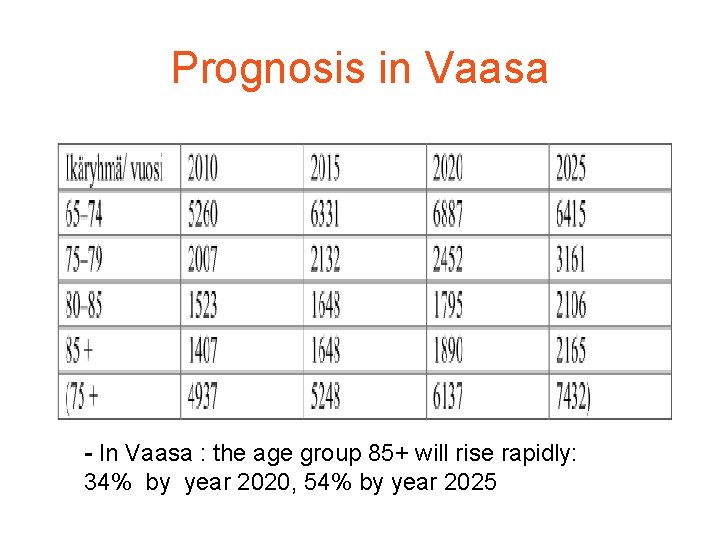 Prognosis in Vaasa

| Ikäryhmä/ vuosi | 2010 | 2015 | 2020 | 2025 |
|---|---|---|---|---|
| 65–74 | 5260 | 6331 | 6887 | 6415 |
| 75–79 | 2007 | 2132 | 2452 | 3161 |
| 80–85 | 1523 | 1648 | 1795 | 2106 |
| 85 + | 1407 | 1648 | 1890 | 2165 |
| (75 + | 4937 | 5248 | 6137 | 7432) |

- In Vaasa : the age group 85+ will rise rapidly: 34% by year 2020, 54% by year 2025